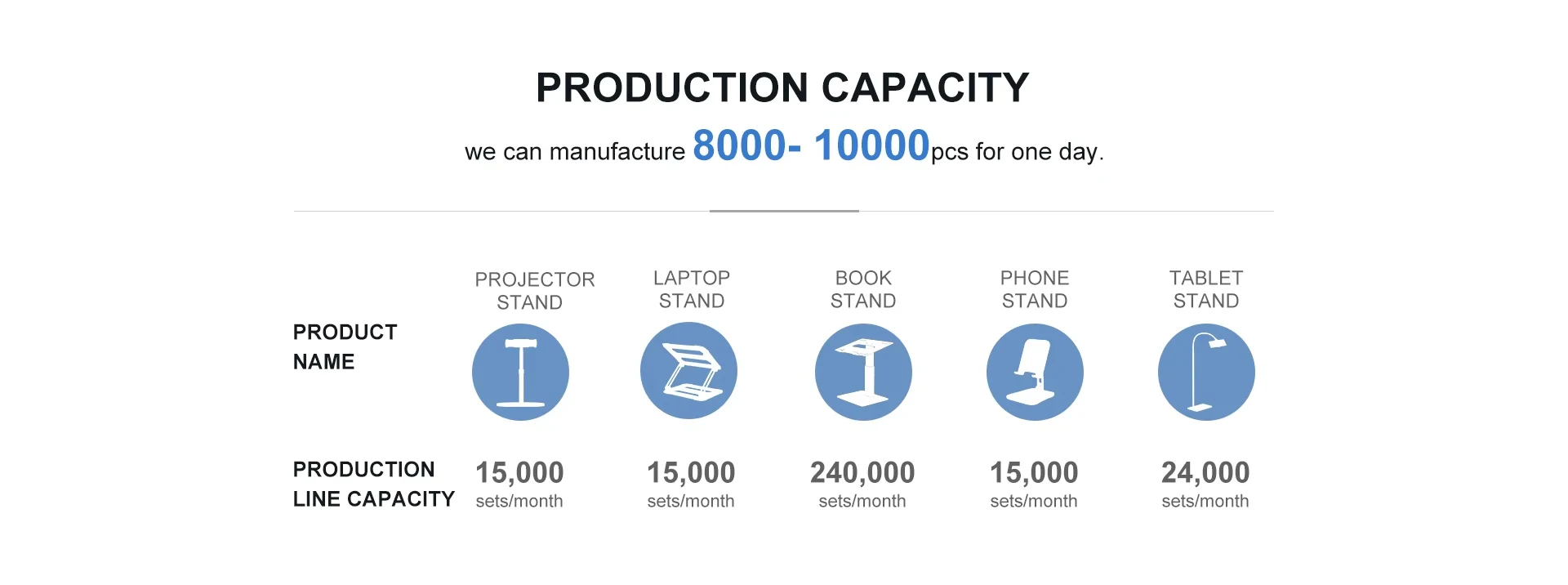 PRODUCTION CAPACITY

we can manufacture 8000- 10000pcs for one day.

| PRODUCT NAME | PROJECTOR STAND | LAPTOP STAND | BOOK STAND | PHONE STAND | TABLET STAND |
|---|---|---|---|---|---|
| PRODUCTION LINE CAPACITY | 15,000 sets/month | 15,000 sets/month | 240,000 sets/month | 15,000 sets/month | 24,000 sets/month |